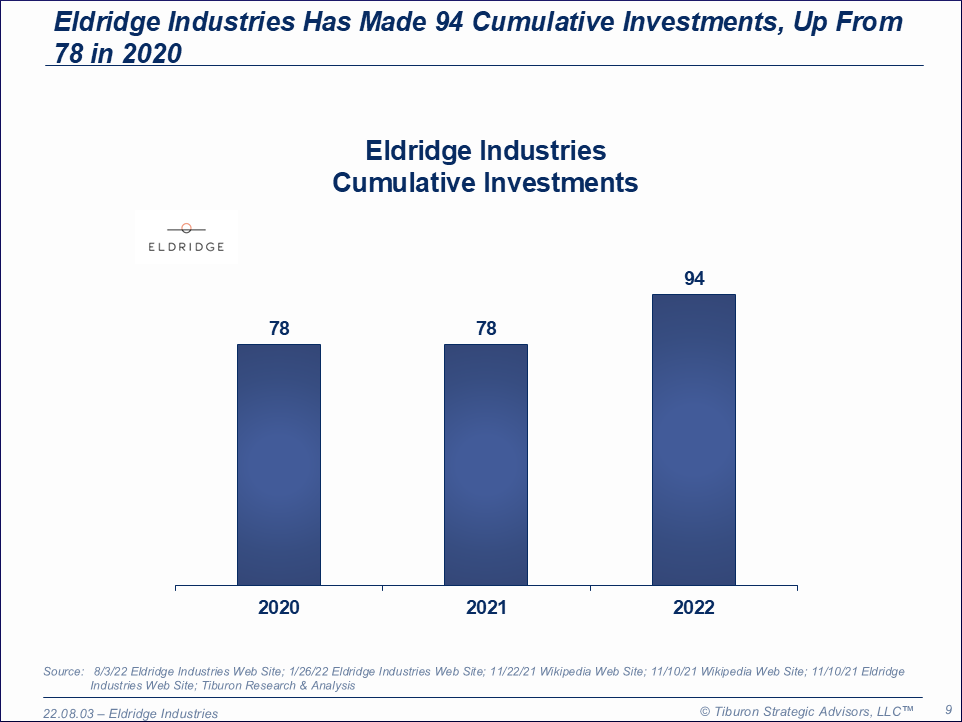 Eldridge Industries Has Made 94 Cumulative Investments, Up From 78 in 2020

Eldridge Industries
Cumulative Investments

ELDRIDGE

78
78
94

2020
2021
2022

Source: 8/3/22 Eldridge Industries Web Site; 1/26/22 Eldridge Industries Web Site; 11/22/21 Wikipedia Web Site; 11/10/21 Wikipedia Web Site; 11/10/21 Eldridge Industries Web Site; Tiburon Research & Analysis

22.08.03 – Eldridge Industries

© Tiburon Strategic Advisors, LLC™

9